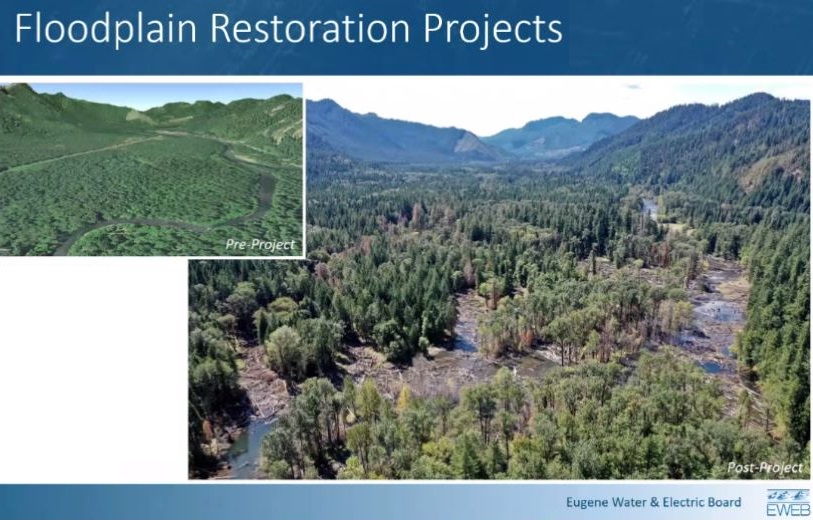 Floodplain Restoration Projects

Pre-Project

Post-Project

Eugene Water & Electric Board

EWEB